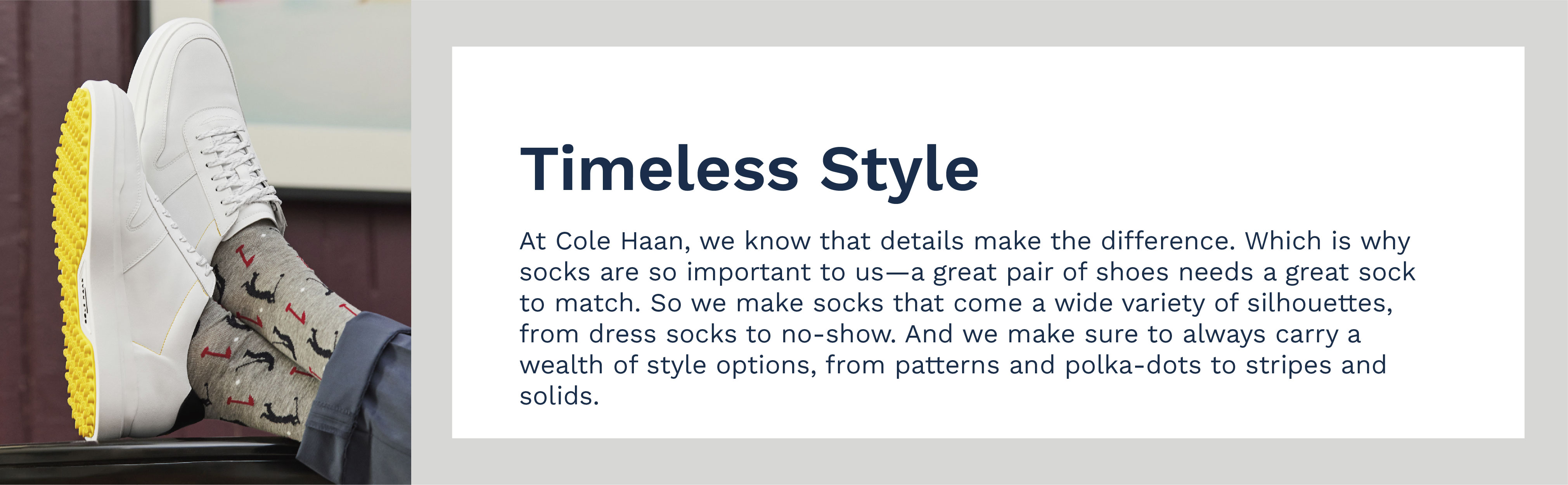 Timeless Style

At Cole Haan, we know that details make the difference. Which is why socks are so important to us—a great pair of shoes needs a great sock to match. So we make socks that come a wide variety of silhouettes, from dress socks to no-show. And we make sure to always carry a wealth of style options, from patterns and polka-dots to stripes and solids.